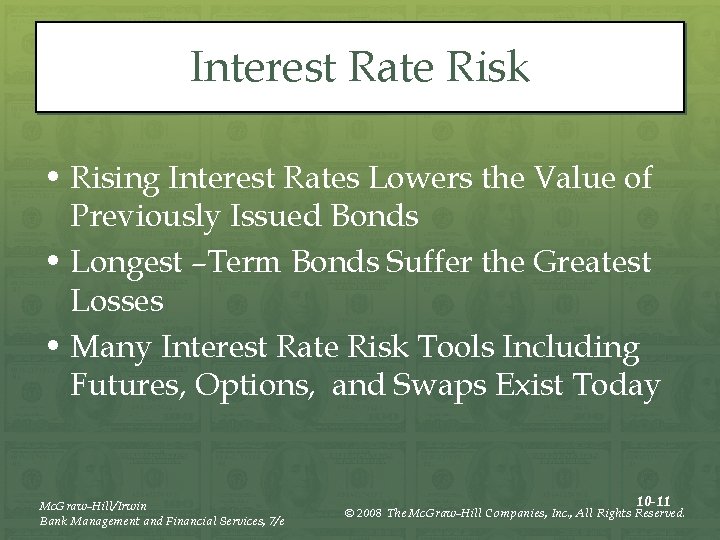 Interest Rate Risk

• Rising Interest Rates Lowers the Value of Previously Issued Bonds

• Longest –Term Bonds Suffer the Greatest Losses

• Many Interest Rate Risk Tools Including Futures, Options, and Swaps Exist Today

McGraw-Hill/Irwin
Bank Management and Financial Services, 7/e

10-11
© 2008 The McGraw-Hill Companies, Inc., All Rights Reserved.